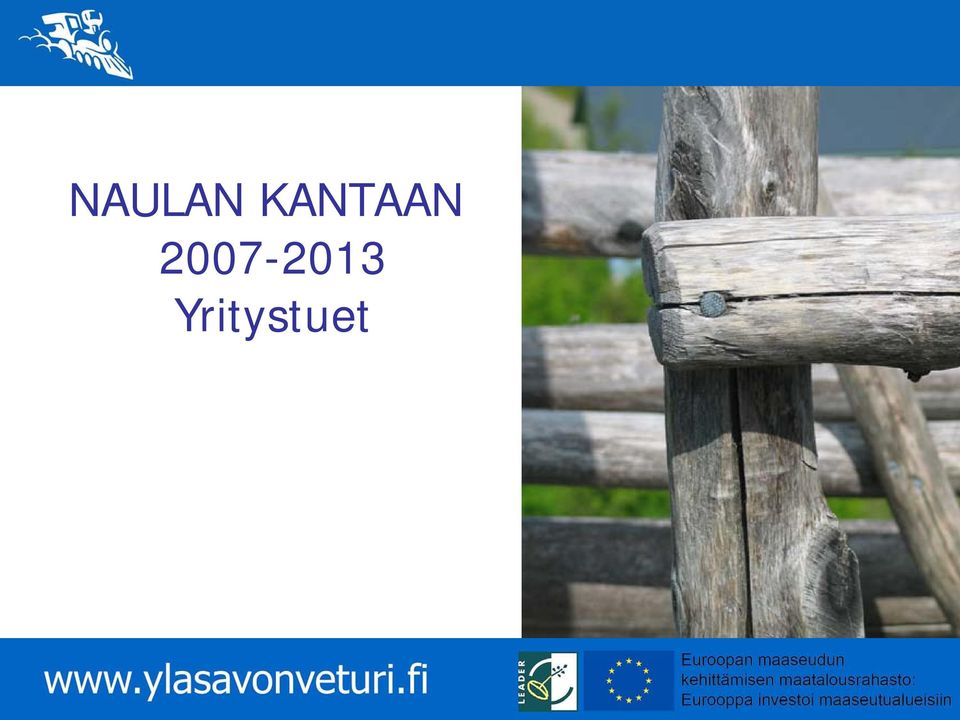 NAULAN KANTAAN
2007-2013
Yritystuet

www.ylasavonveturi.fi

LEADER

Euroopan maaseudun kehittämisen maatalousrahasto: Eurooppa investoi maaseutualueisiin